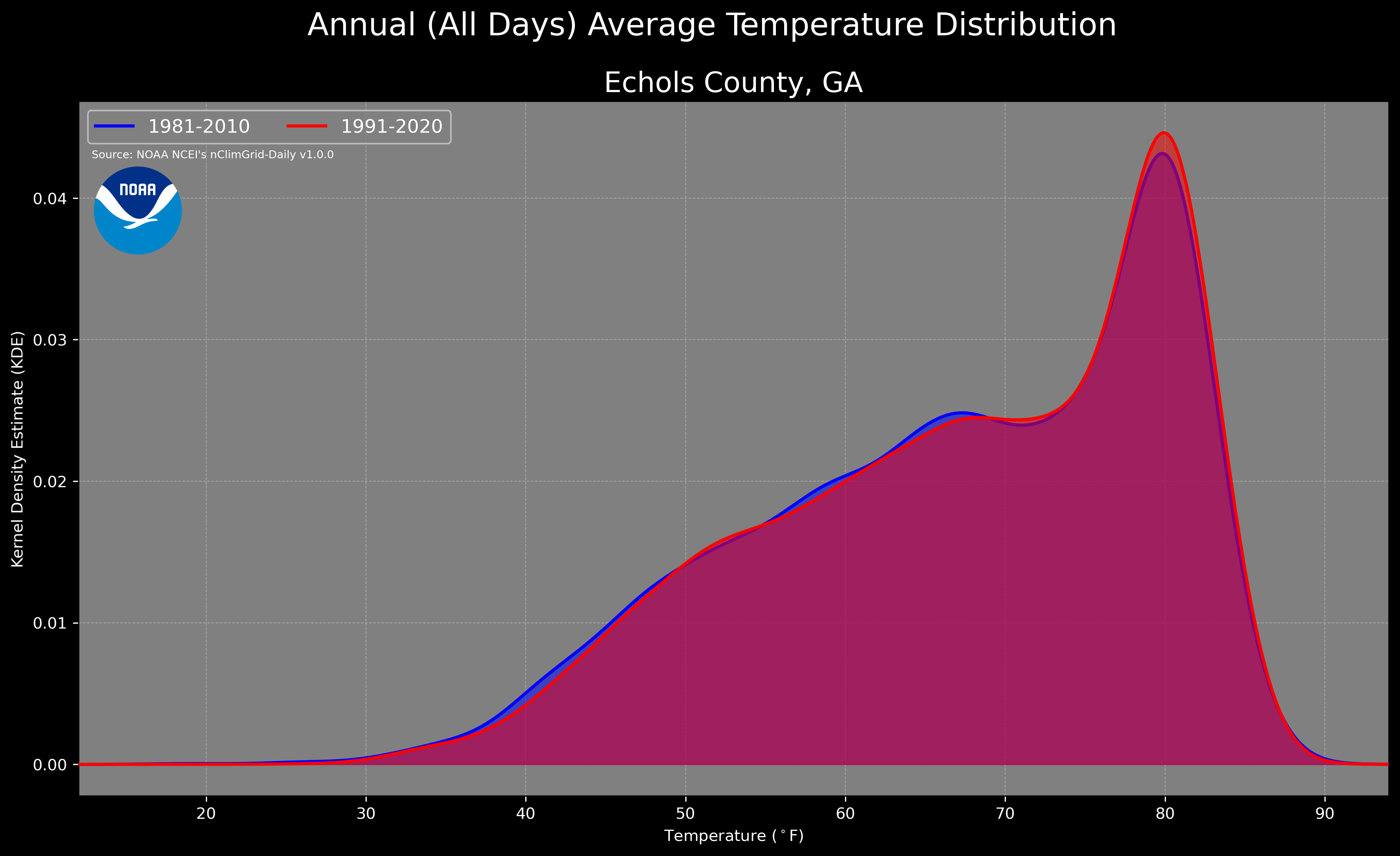 Annual (All Days) Average Temperature Distribution

Echols County, GA

1981-2010
1991-2020

Source: NOAA NCEI's nClimGrid-Daily v1.0.0

NOAA

Kernel Density Estimate (KDE)

0.04
0.03
0.02
0.01
0.00

20
30
40
50
60
70
80
90

Temperature ($^\circ$F)